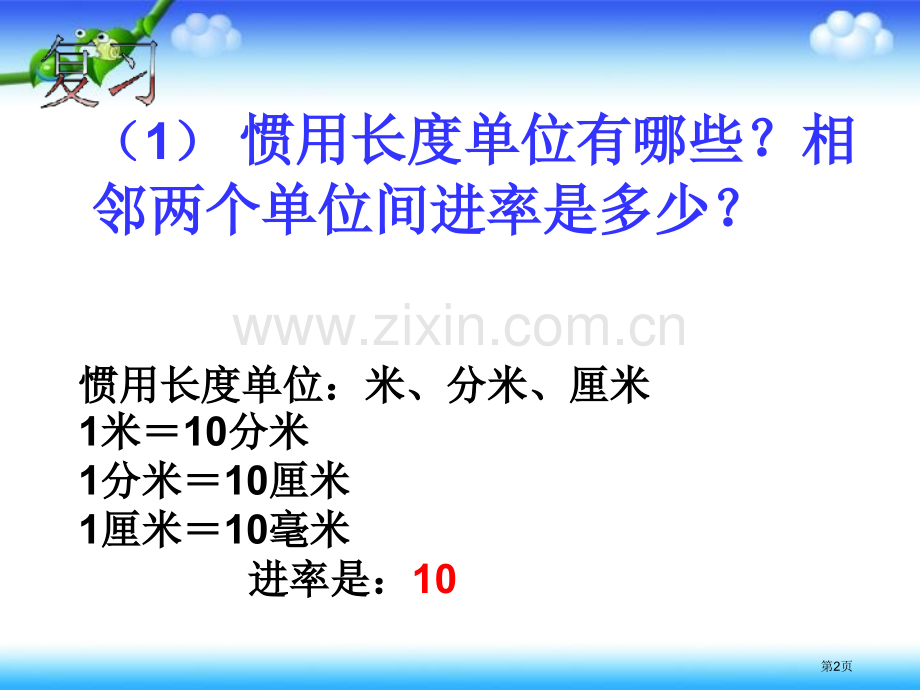 复习

（1） 惯用长度单位有哪些？相邻两个单位间进率是多少？

www.zixin.com.cn

惯用长度单位：米、分米、厘米
1米＝10分米
1分米＝10厘米
1厘米＝10毫米
进率是：10

第2页